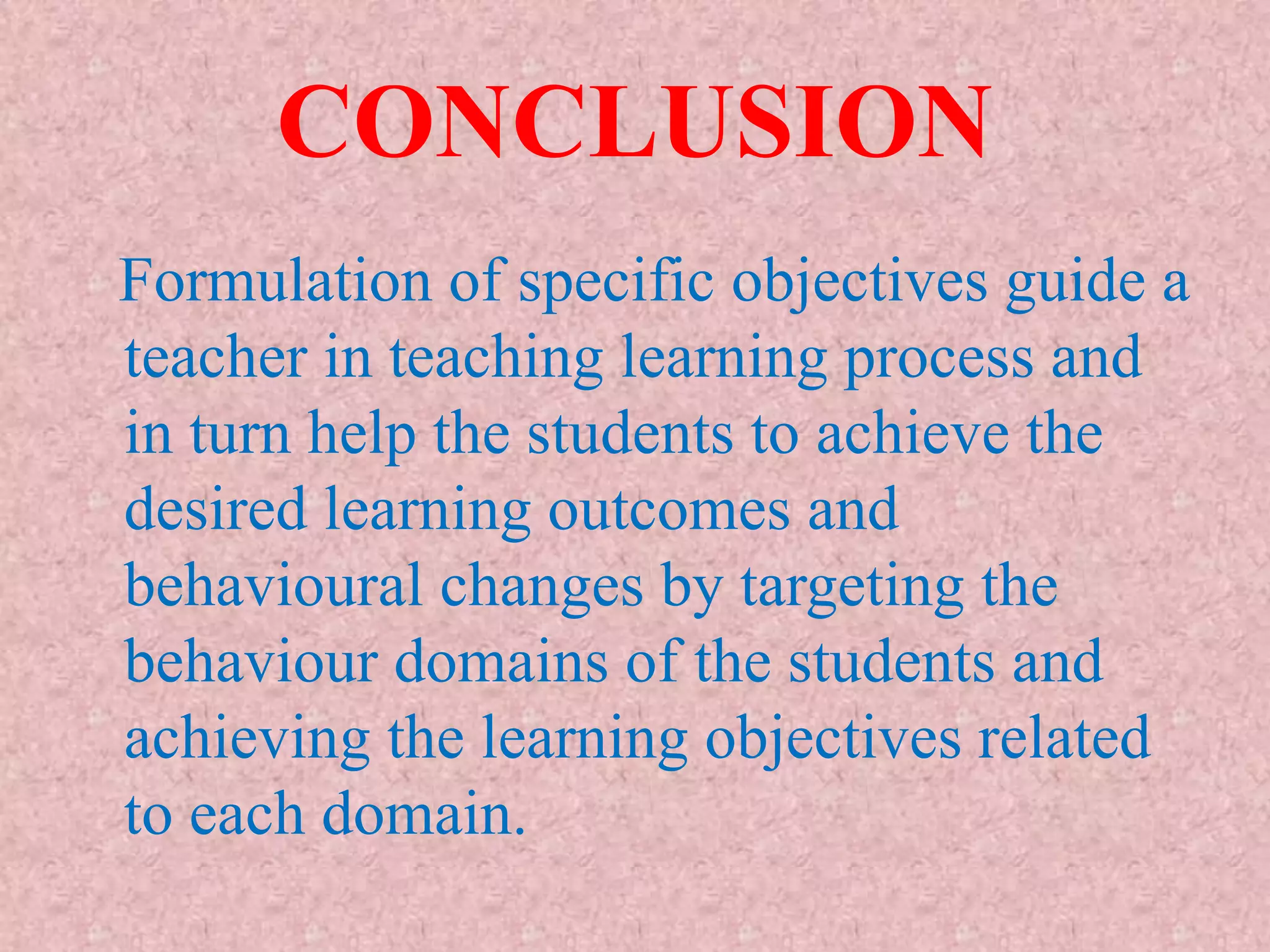 CONCLUSION

Formulation of specific objectives guide a teacher in teaching learning process and in turn help the students to achieve the desired learning outcomes and behavioural changes by targeting the behaviour domains of the students and achieving the learning objectives related to each domain.